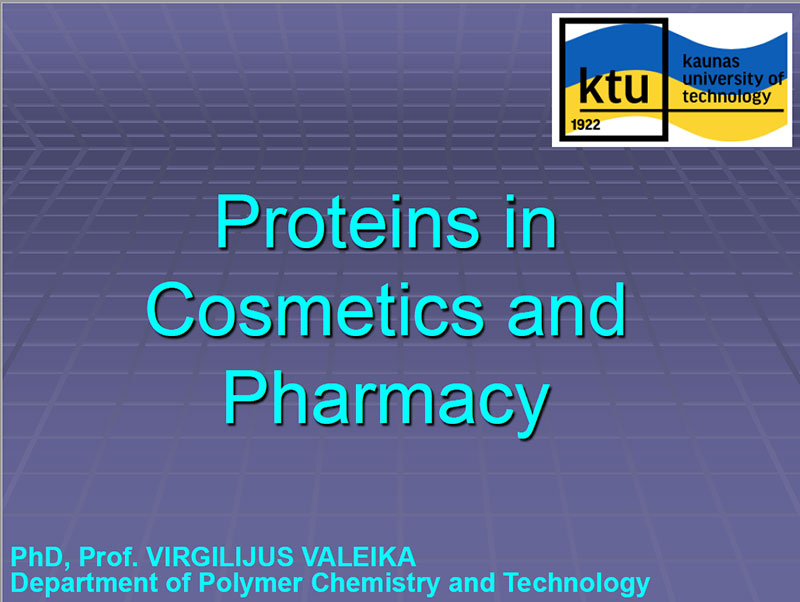 ktu
1922
kaunas university of technology

Proteins in Cosmetics and Pharmacy

PhD, Prof. VIRGILIJUS VALEIKA
Department of Polymer Chemistry and Technology